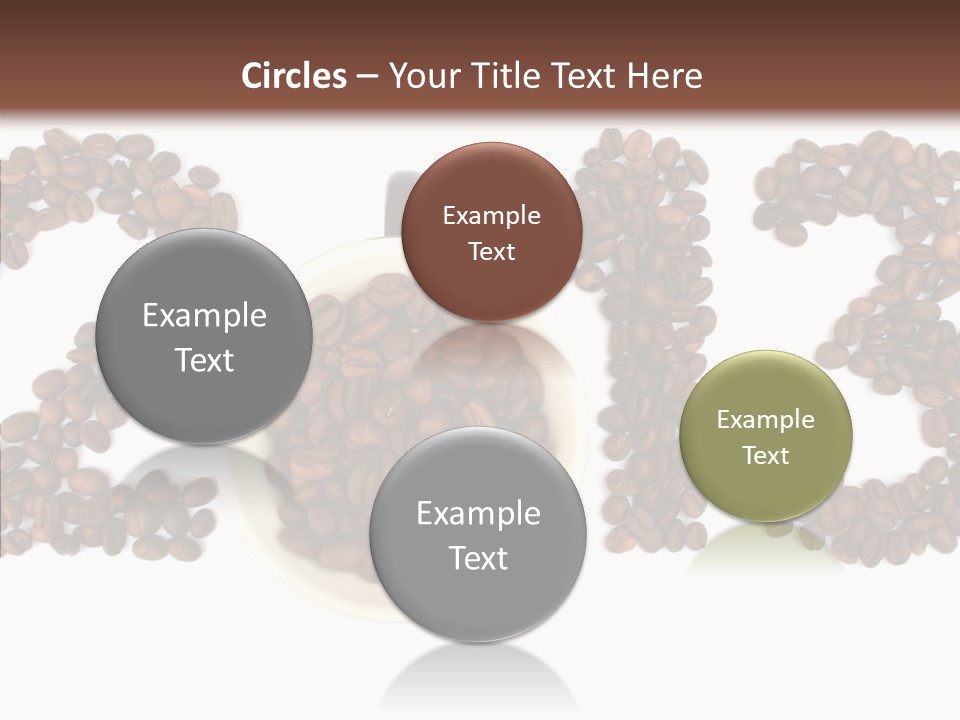 Circles – Your Title Text Here

Example Text

Example Text

Example Text

Example Text